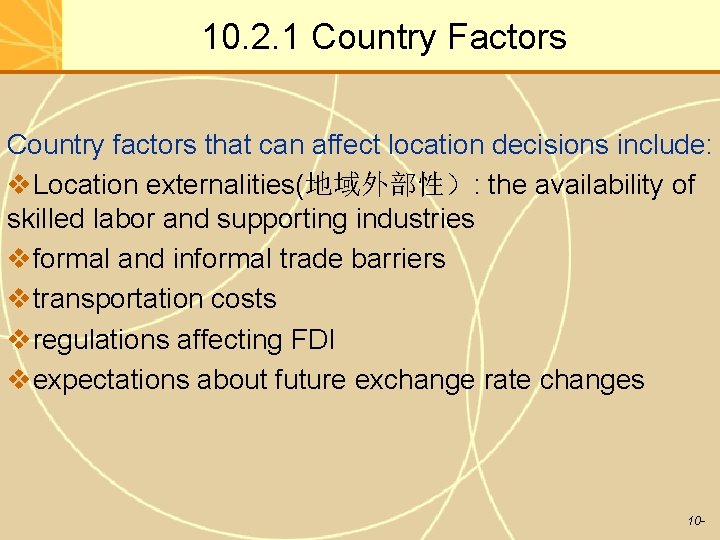 10.2.1 Country Factors

Country factors that can affect location decisions include:

❖Location externalities(地域外部性）: the availability of skilled labor and supporting industries

❖formal and informal trade barriers

❖transportation costs

❖regulations affecting FDI

❖expectations about future exchange rate changes

10-